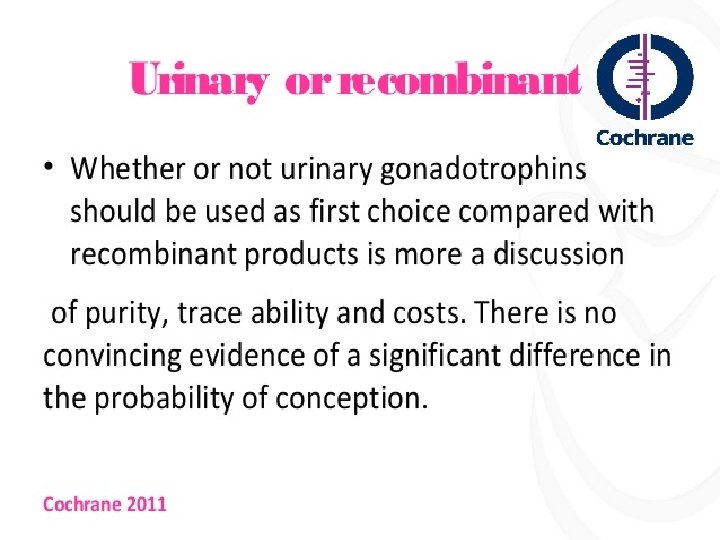 Urinary or recombinant

Cochrane

• Whether or not urinary gonadotrophins should be used as first choice compared with recombinant products is more a discussion

of purity, trace ability and costs. There is no convincing evidence of a significant difference in the probability of conception.

Cochrane 2011